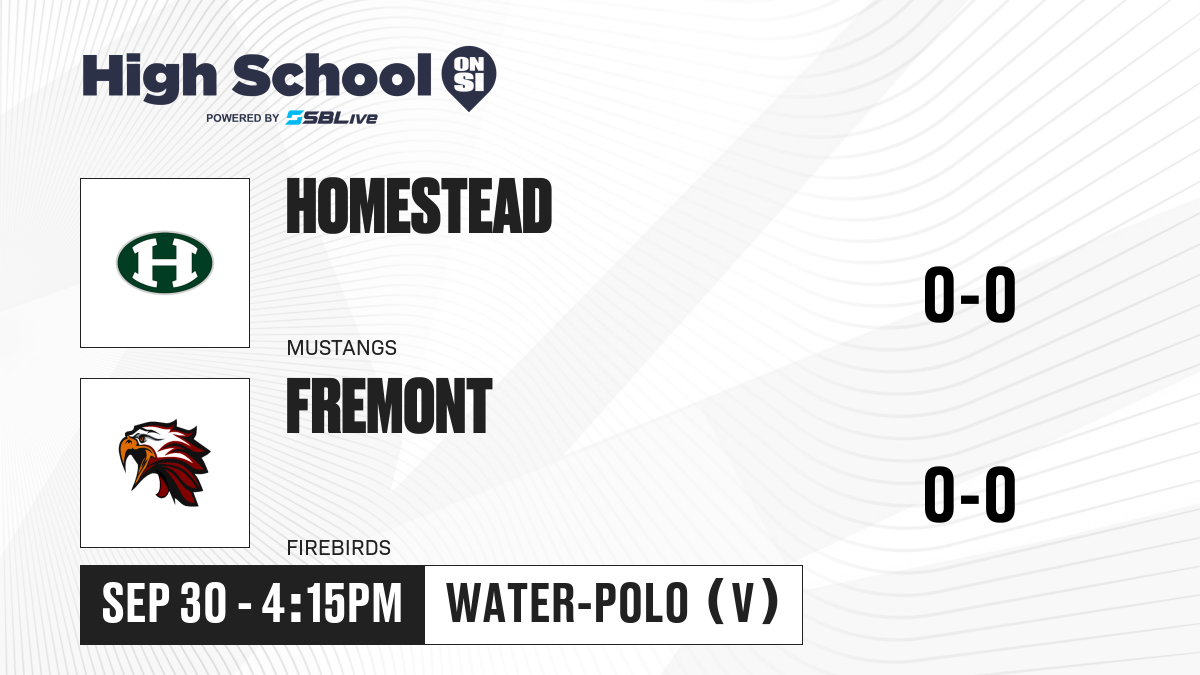 High School ON SI
POWERED BY SBLive

H

HOMESTEAD
MUSTANGS

0-0

FREMONT
FIREBIRDS

0-0

SEP 30 - 4:15PM
WATER-POLO (V)